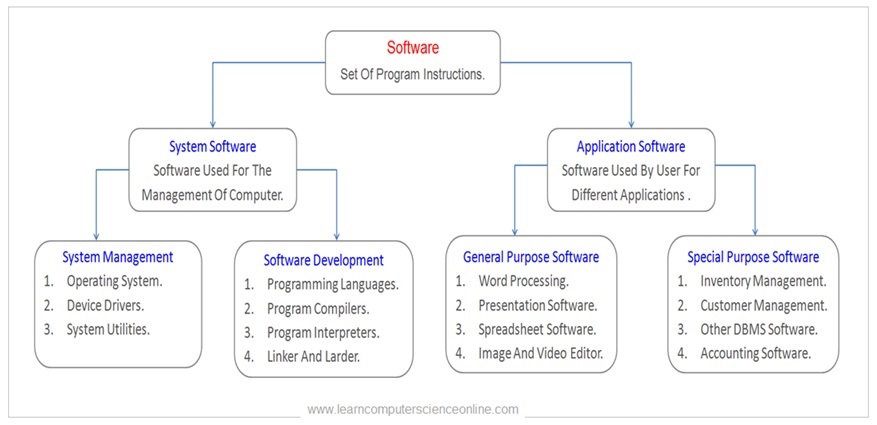 Software
Set Of Program Instructions.

System Software
Software Used For The Management Of Computer.

Application Software
Software Used By User For Different Applications .

System Management
1. Operating System.
2. Device Drivers.
3. System Utilities.

Software Development
1. Programming Languages.
2. Program Compilers.
3. Program Interpreters.
4. Linker And Larder.

General Purpose Software
1. Word Processing.
2. Presentation Software.
3. Spreadsheet Software.
4. Image And Video Editor.

Special Purpose Software
1. Inventory Management.
2. Customer Management.
3. Other DBMS Software.
4. Accounting Software.

www.learncomputerscienceonline.com